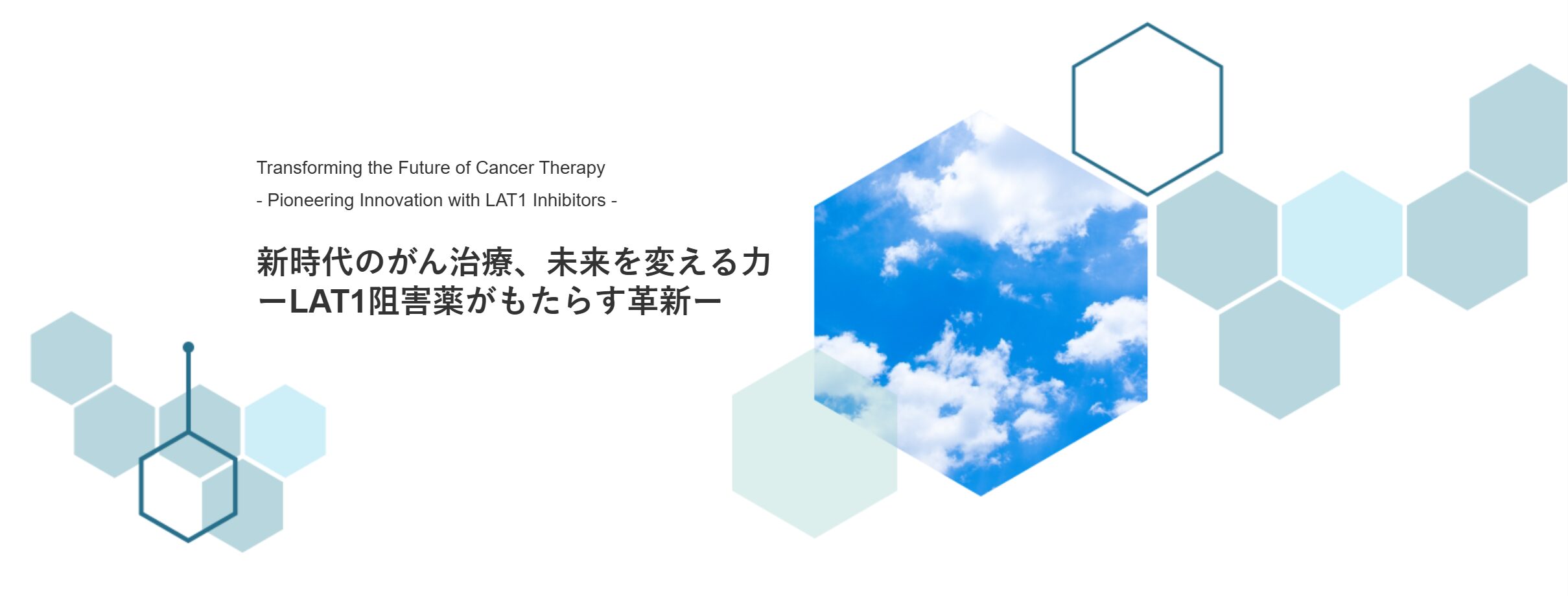 Transforming the Future of Cancer Therapy
- Pioneering Innovation with LAT1 Inhibitors -

新時代のがん治療、未来を変える力
ーLAT1阻害薬がもたらす革新ー